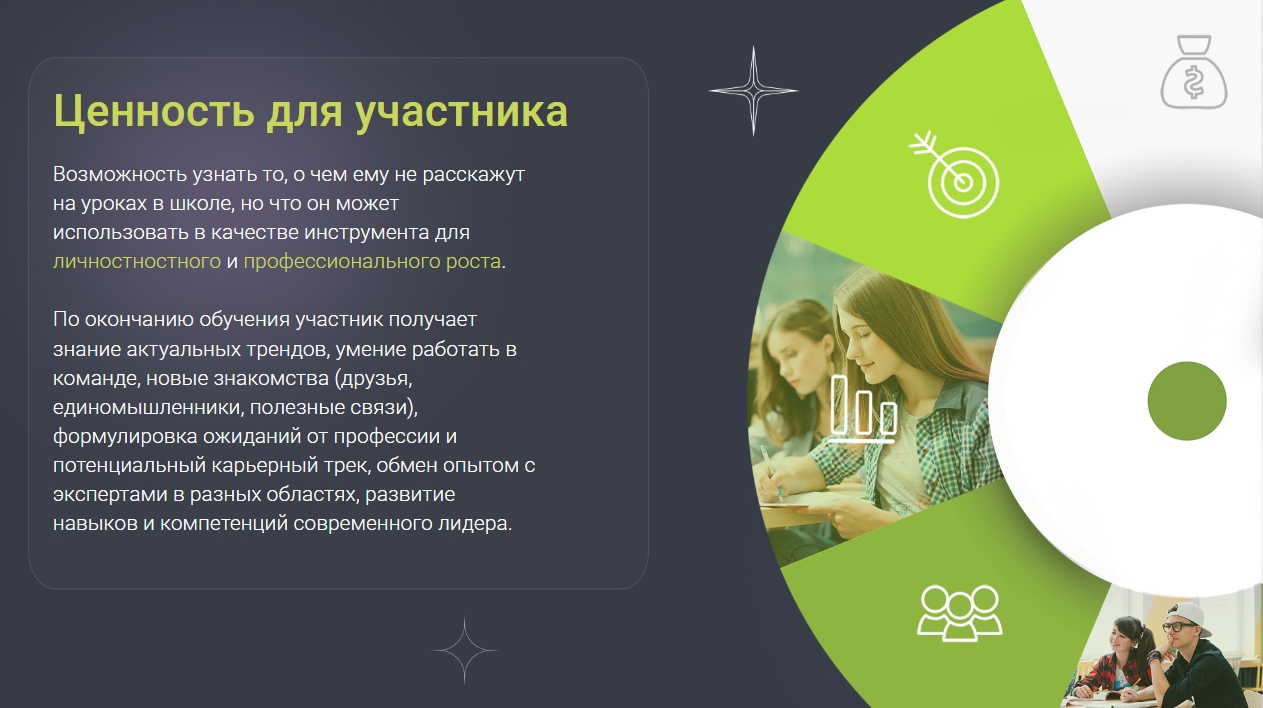 Ценность для участника

Возможность узнать то, о чем ему не расскажут на уроках в школе, но что он может использовать в качестве инструмента для личностностного и профессионального роста.

По окончанию обучения участник получает знание актуальных трендов, умение работать в команде, новые знакомства (друзья, единомышленники, полезные связи), формулировка ожиданий от профессии и потенциальный карьерный трек, обмен опытом с экспертами в разных областях, развитие навыков и компетенций современного лидера.